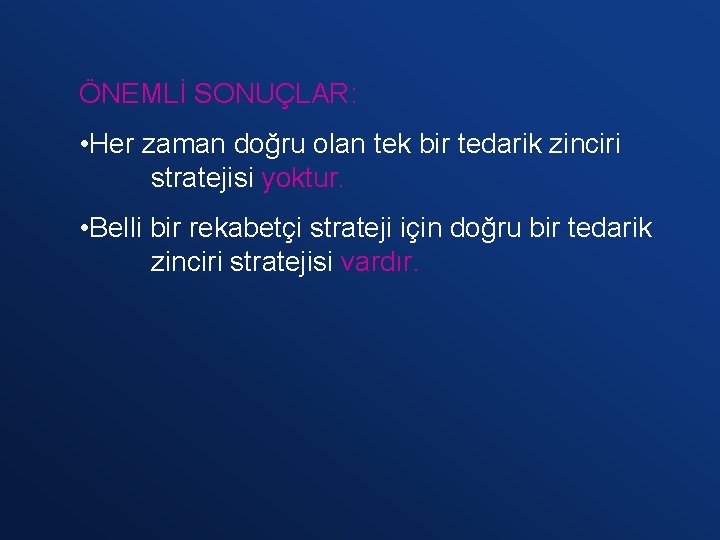 ÖNEMLİ SONUÇLAR:

•Her zaman doğru olan tek bir tedarik zinciri stratejisi yoktur.

•Belli bir rekabetçi strateji için doğru bir tedarik zinciri stratejisi vardır.